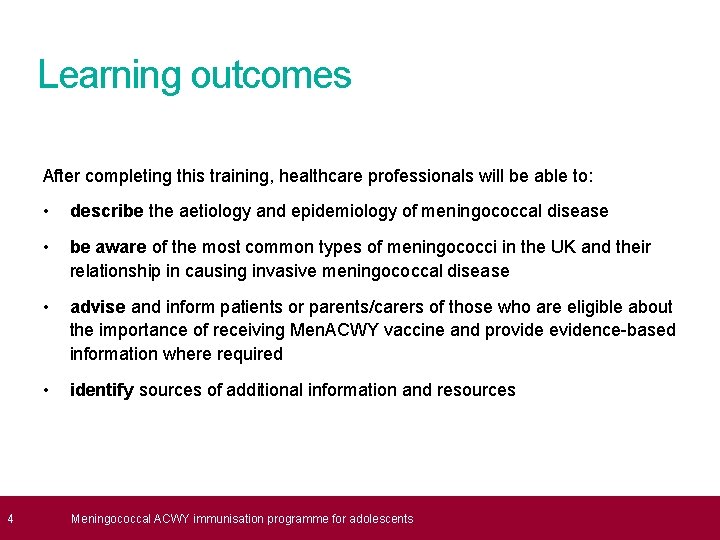 Learning outcomes

After completing this training, healthcare professionals will be able to:

• describe the aetiology and epidemiology of meningococcal disease

• be aware of the most common types of meningococci in the UK and their relationship in causing invasive meningococcal disease

• advise and inform patients or parents/carers of those who are eligible about the importance of receiving MenACWY vaccine and provide evidence-based information where required

• identify sources of additional information and resources

4 Meningococcal ACWY immunisation programme for adolescents